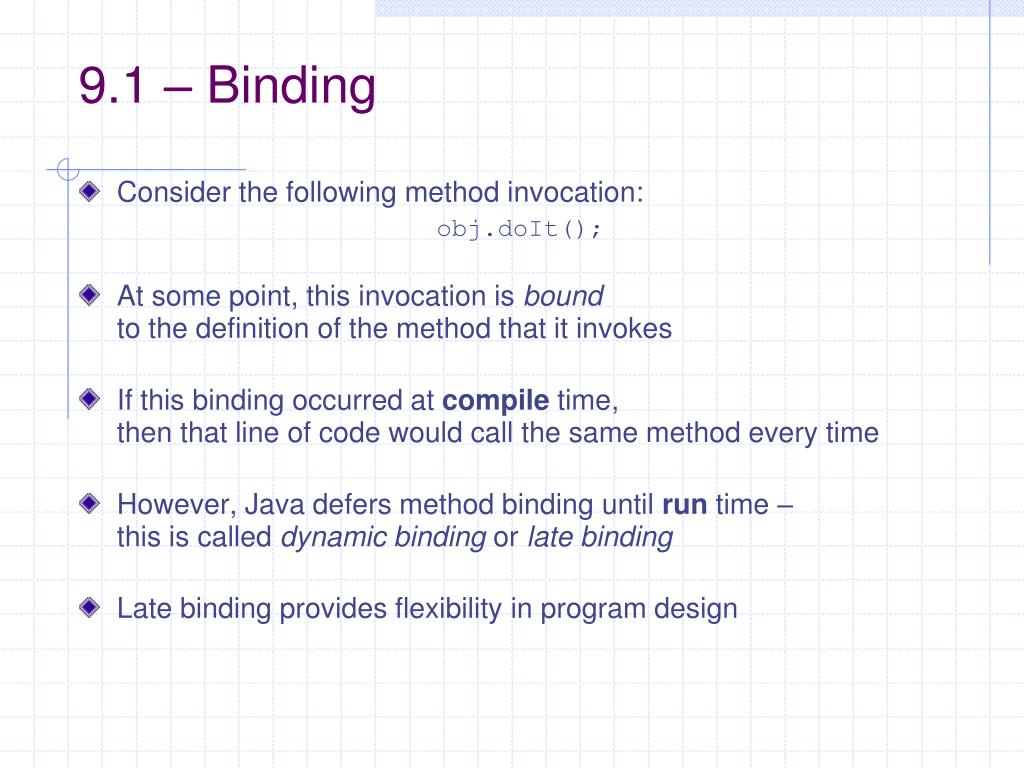 9.1 – Binding

Consider the following method invocation:
obj.doIt();

At some point, this invocation is bound to the definition of the method that it invokes

If this binding occurred at compile time, then that line of code would call the same method every time

However, Java defers method binding until run time – this is called dynamic binding or late binding

Late binding provides flexibility in program design